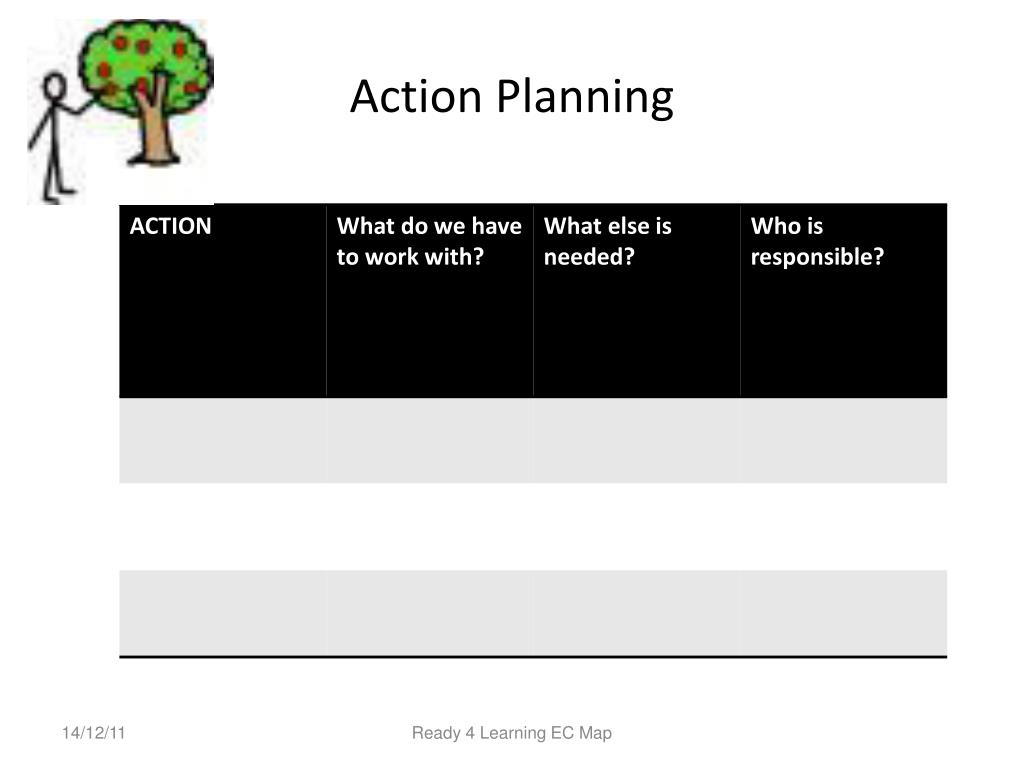 Action Planning

| ACTION | What do we have to work with? | What else is needed? | Who is responsible? |
|---|---|---|---|
| | | | |
| | | | |
| | | | |

14/12/11

Ready 4 Learning EC Map